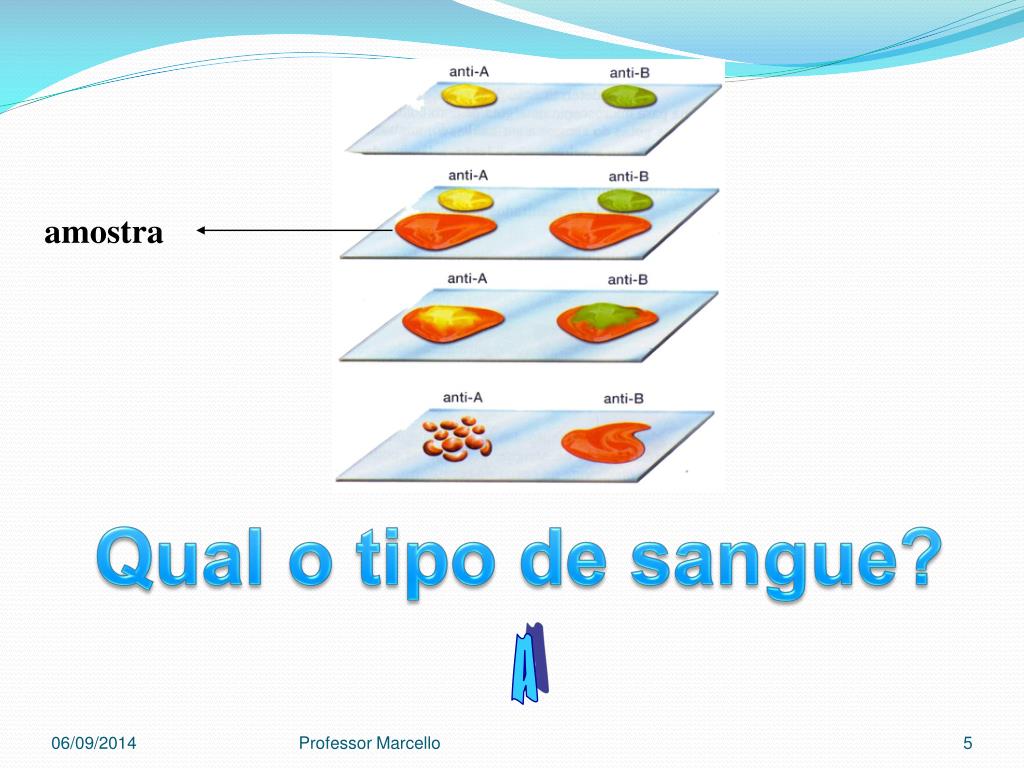 anti-A anti-B

anti-A anti-B

amostra

anti-A anti-B

anti-A anti-B

Qual o tipo de sangue?

A

06/09/2014 Professor Marcello 5